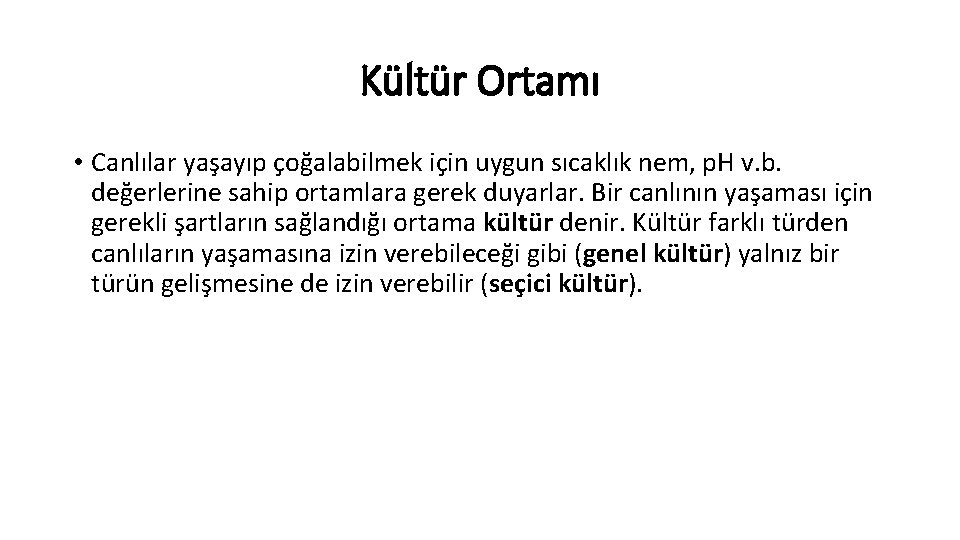 Kültür Ortamı

• Canlılar yaşayıp çoğalabilmek için uygun sıcaklık nem, pH v.b. değerlerine sahip ortamlara gerek duyarlar. Bir canlının yaşaması için gerekli şartların sağlandığı ortama kültür denir. Kültür farklı türden canlıların yaşamasına izin verebileceği gibi (genel kültür) yalnız bir türün gelişmesine de izin verebilir (seçici kültür).